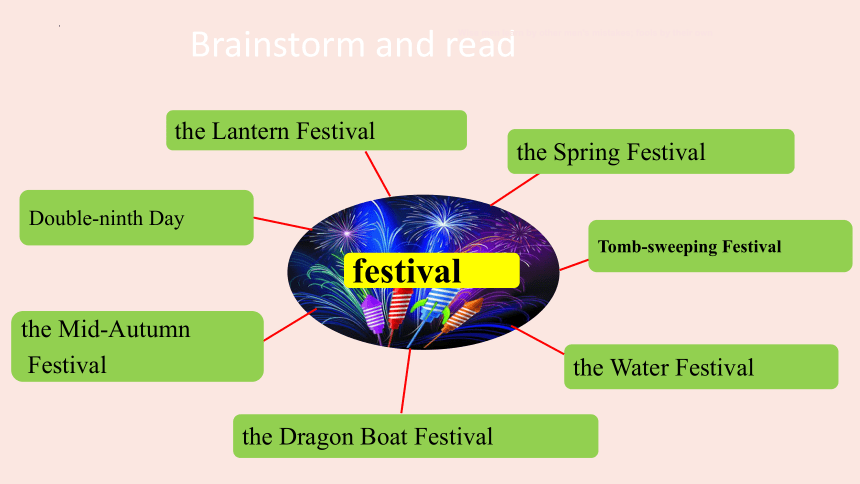 Brainstorm and read

the Lantern Festival

the Spring Festival

Double-ninth Day

Tomb-sweeping Festival

festival

the Mid-Autumn Festival

the Water Festival

the Dragon Boat Festival